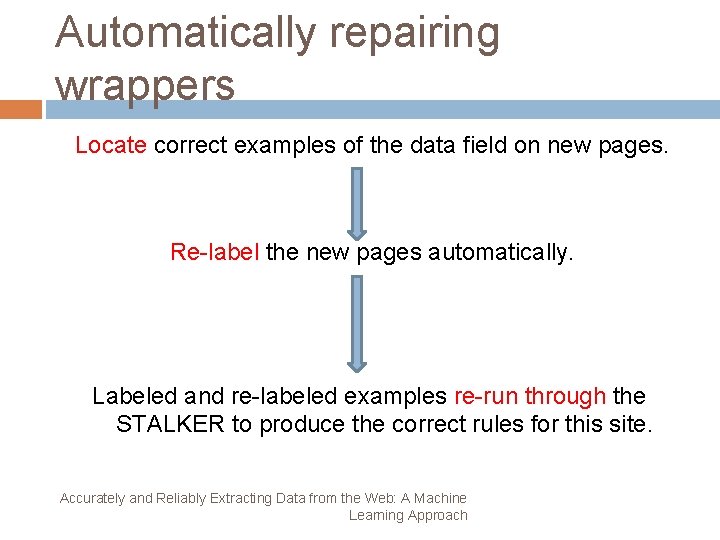 Automatically repairing wrappers

Locate correct examples of the data field on new pages.

Re-label the new pages automatically.

Labeled and re-labeled examples re-run through the STALKER to produce the correct rules for this site.

Accurately and Reliably Extracting Data from the Web: A Machine Learning Approach